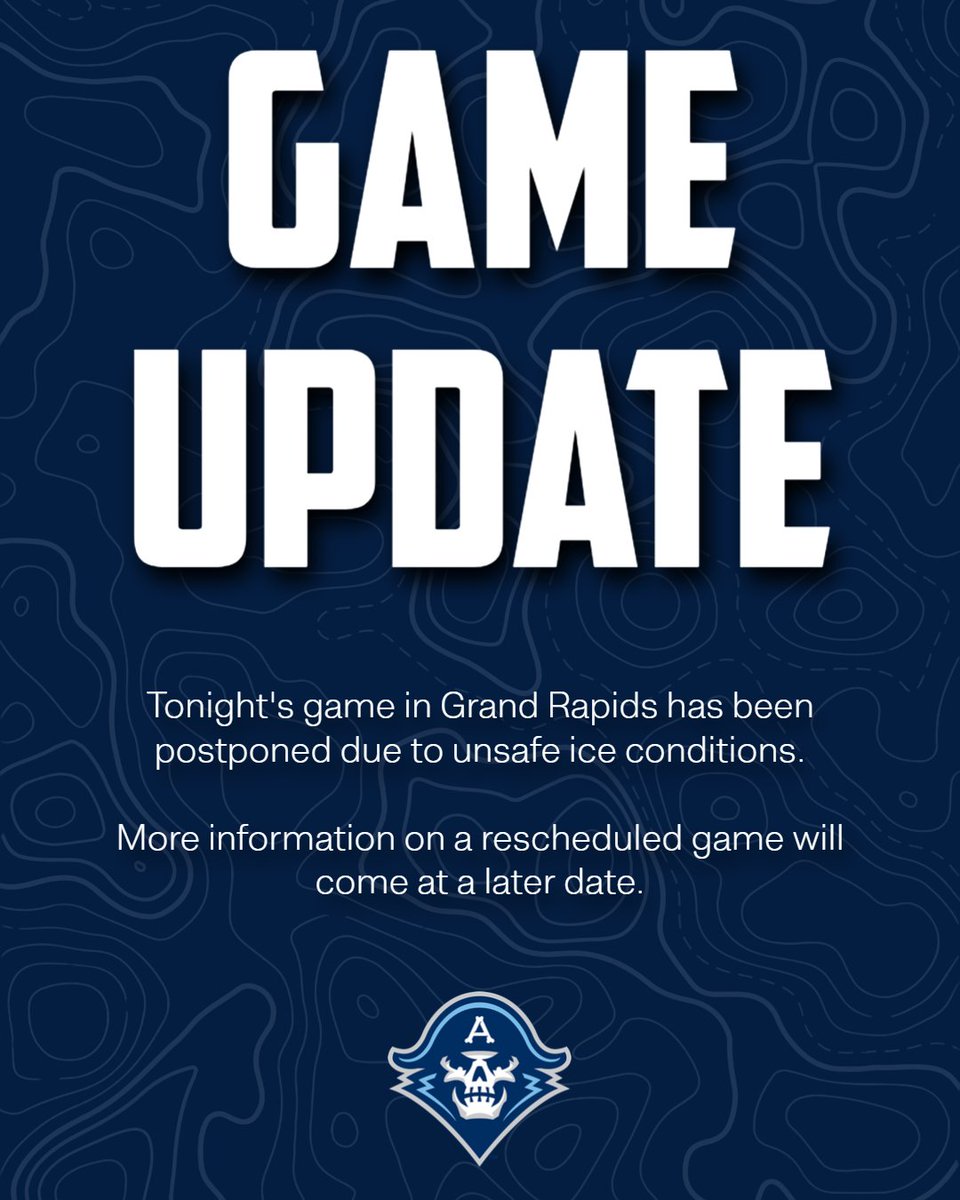 GAME UPDATE

Tonight's game in Grand Rapids has been postponed due to unsafe ice conditions.

More information on a rescheduled game will come at a later date.

A